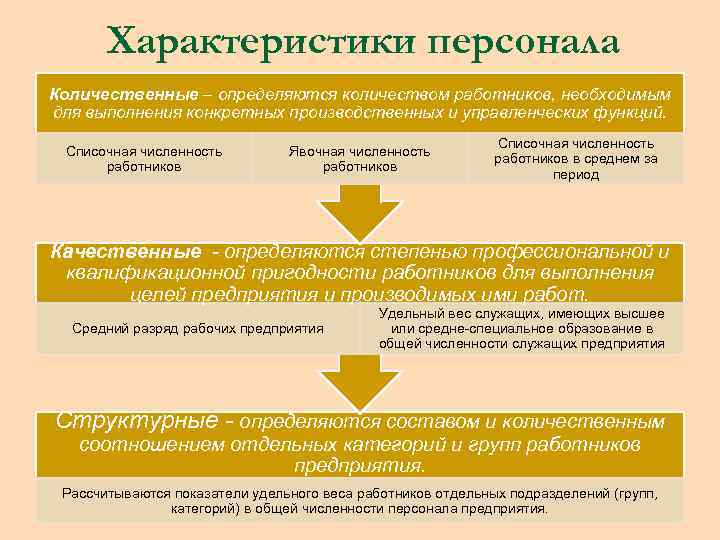 Характеристики персонала

Количественные – определяются количеством работников, необходимым для выполнения конкретных производственных и управленческих функций.

Списочная численность работников

Явочная численность работников

Списочная численность работников в среднем за период

Качественные - определяются степенью профессиональной и квалификационной пригодности работников для выполнения целей предприятия и производимых ими работ.

Средний разряд рабочих предприятия

Удельный вес служащих, имеющих высшее или средне-специальное образование в общей численности служащих предприятия

Структурные - определяются составом и количественным соотношением отдельных категорий и групп работников предприятия.

Рассчитываются показатели удельного веса работников отдельных подразделений (групп, категорий) в общей численности персонала предприятия.